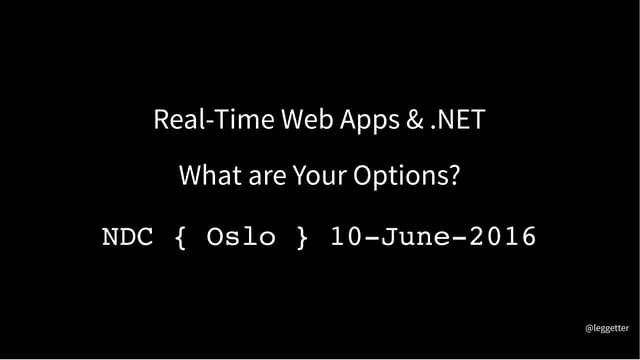 Real-Time Web Apps & .NET

What are Your Options?

NDC { Oslo } 10-June-2016

@leggetter